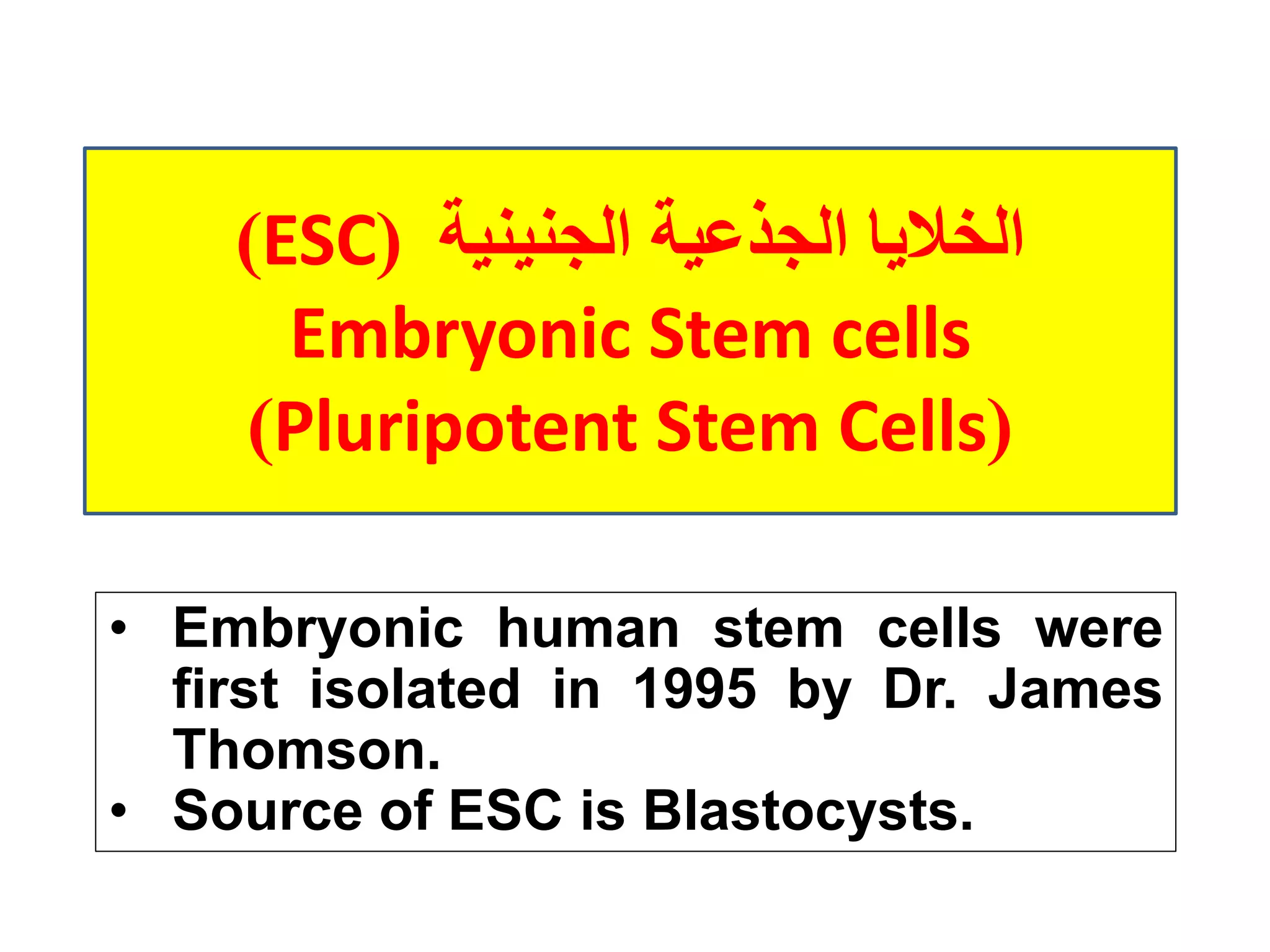 الخلايا الجذعية الجنينية (ESC)
Embryonic Stem cells
(Pluripotent Stem Cells)

• Embryonic human stem cells were first isolated in 1995 by Dr. James Thomson.
• Source of ESC is Blastocysts.